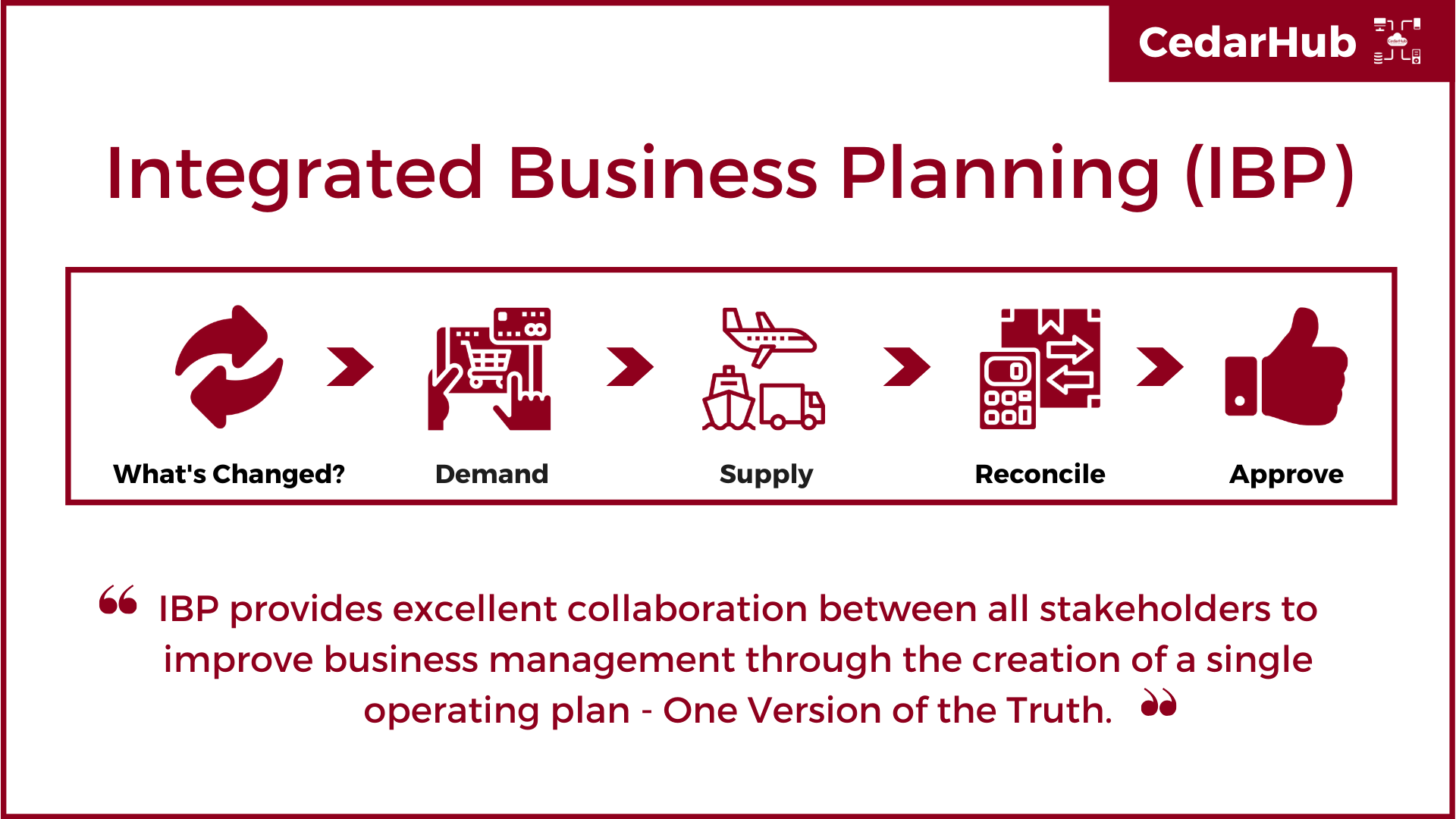 CedarHub

Integrated Business Planning (IBP)

What's Changed?

Demand

Supply

Reconcile

Approve

“ IBP provides excellent collaboration between all stakeholders to improve business management through the creation of a single operating plan - One Version of the Truth. ”